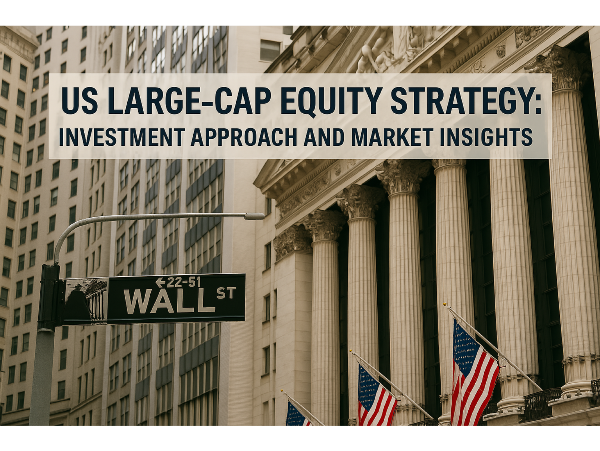 US LARGE-CAP EQUITY STRATEGY:
INVESTMENT APPROACH AND MARKET INSIGHTS

←22-51
WALL ST